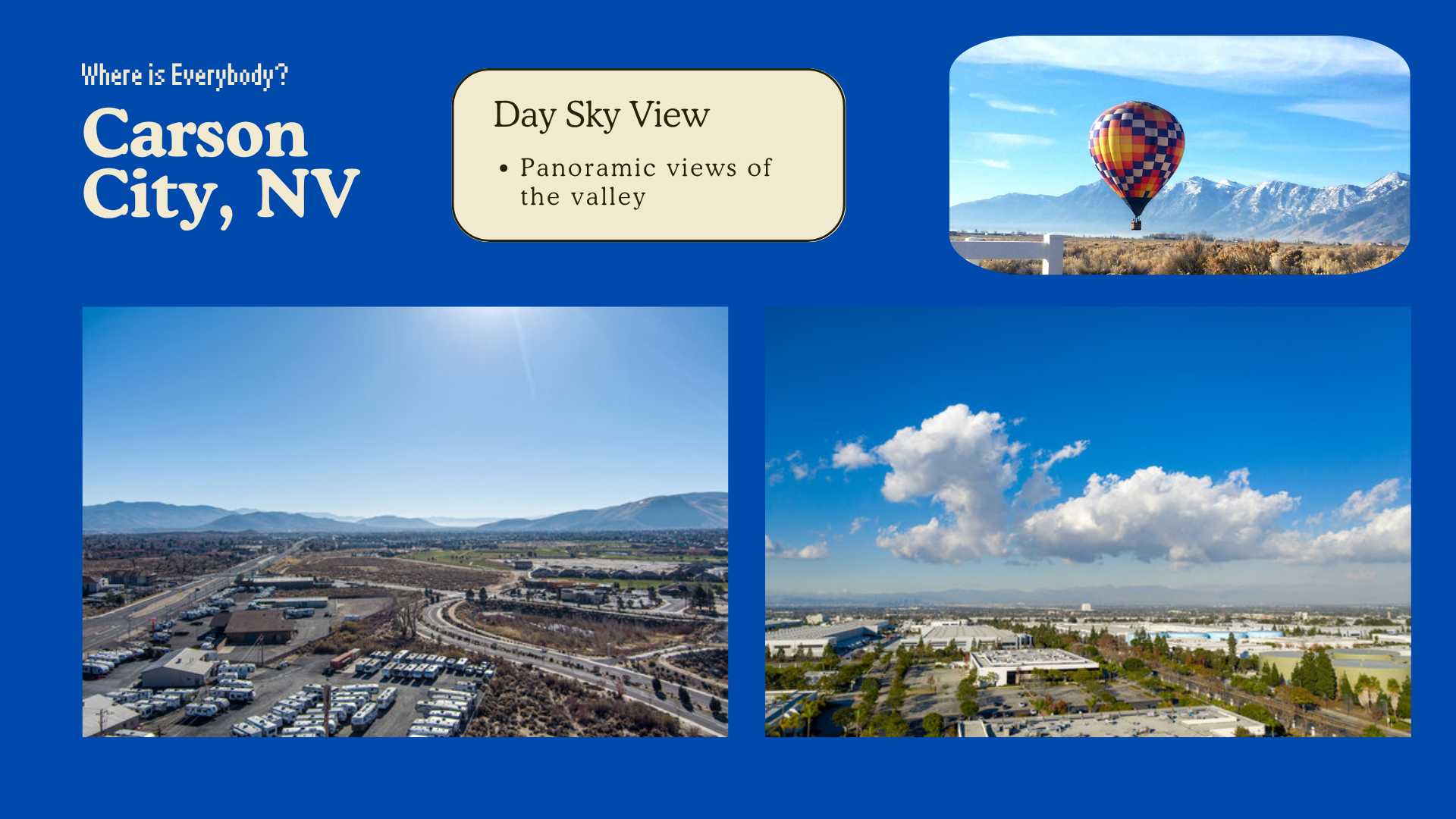 Where is Everybody?

Carson City, NV

Day Sky View

• Panoramic views of the valley